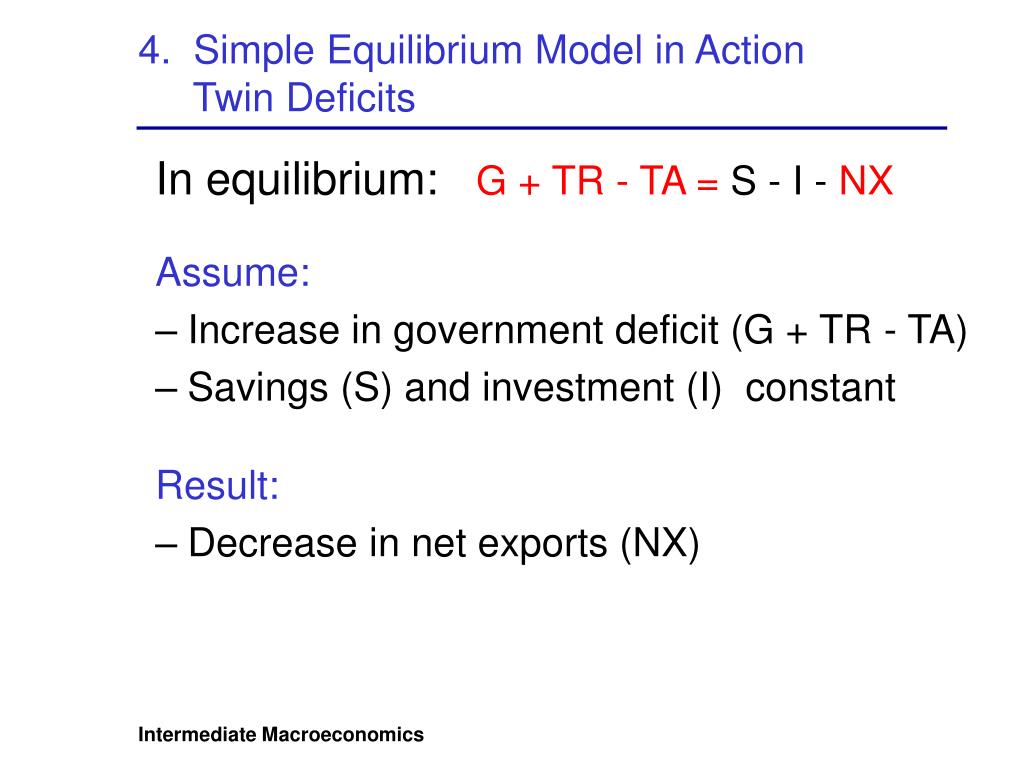 4. Simple Equilibrium Model in Action
Twin Deficits

In equilibrium: G + TR - TA = S - I - NX

Assume:
– Increase in government deficit (G + TR - TA)
– Savings (S) and investment (I) constant

Result:
– Decrease in net exports (NX)

Intermediate Macroeconomics